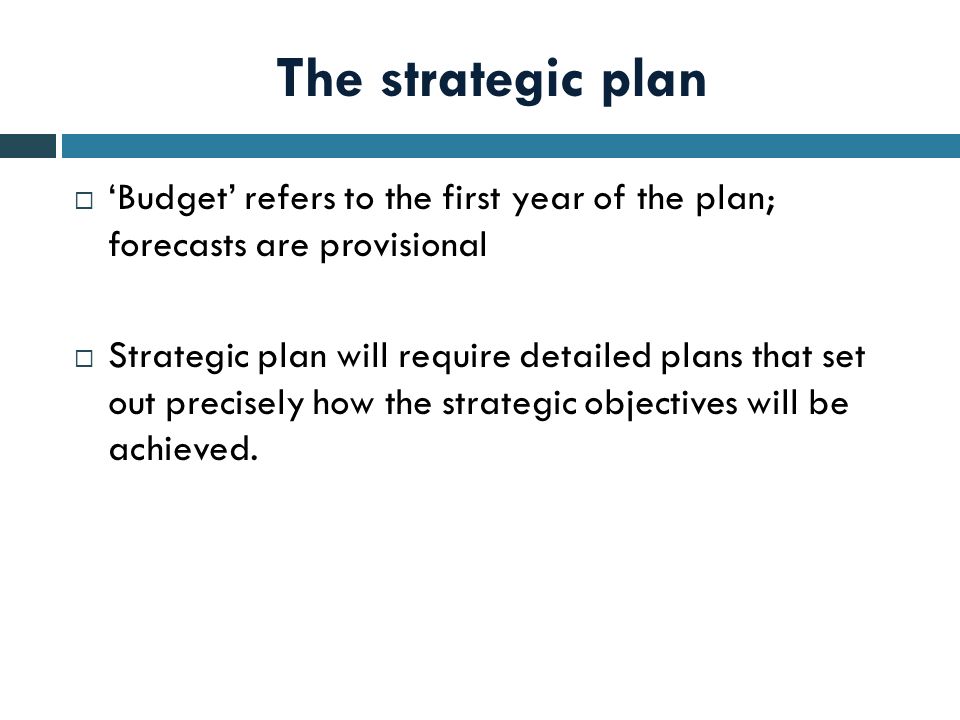 The strategic plan

□ ‘Budget’ refers to the first year of the plan; forecasts are provisional

□ Strategic plan will require detailed plans that set out precisely how the strategic objectives will be achieved.